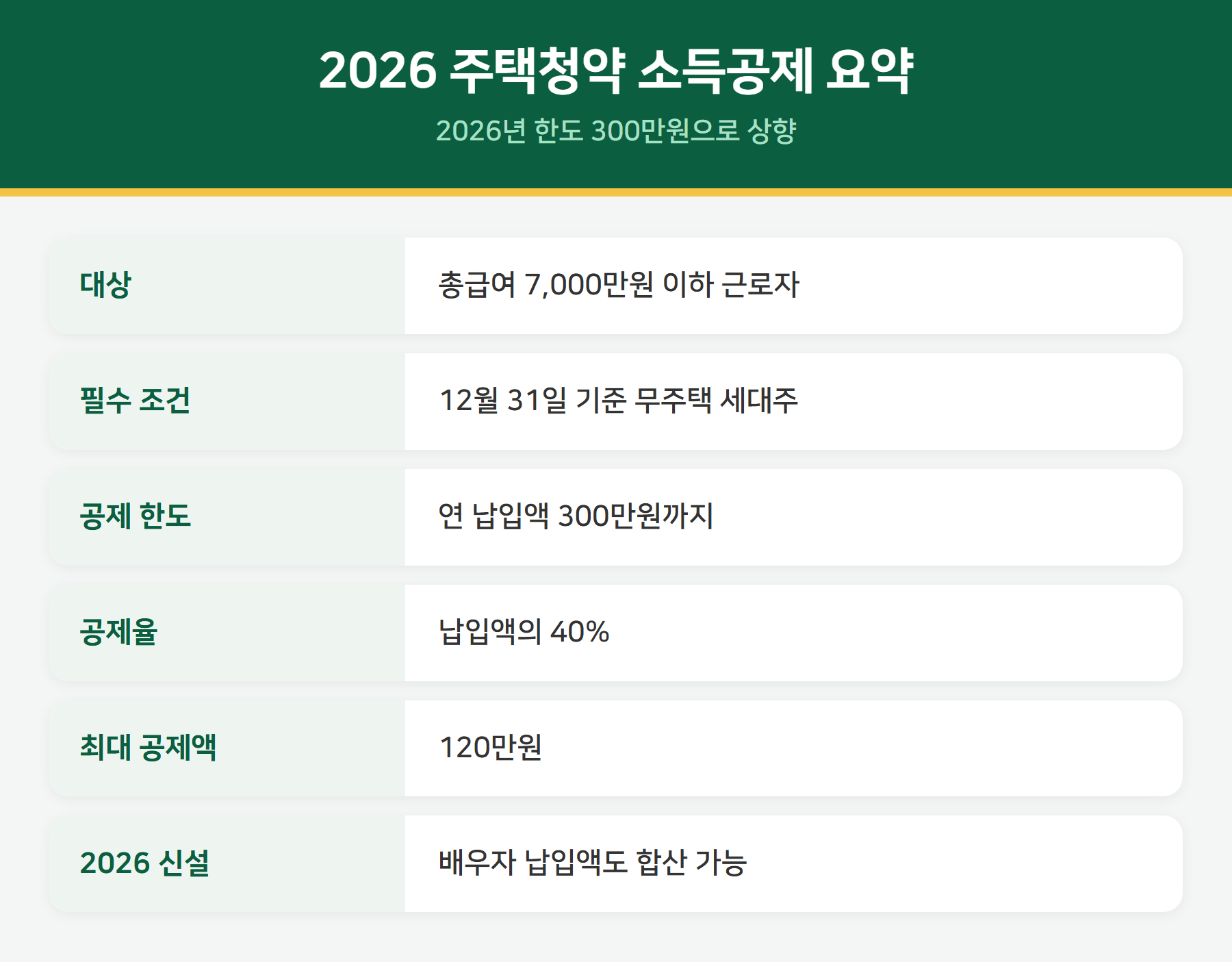 2026 주택청약 소득공제 요약

2026년 한도 300만원으로 상향

| 대상 | 총급여 7,000만원 이하 근로자 |
|---|---|
| 필수 조건 | 12월 31일 기준 무주택 세대주 |
| 공제 한도 | 연 납입액 300만원까지 |
| 공제율 | 납입액의 40% |
| 최대 공제액 | 120만원 |
| 2026 신설 | 배우자 납입액도 합산 가능 |